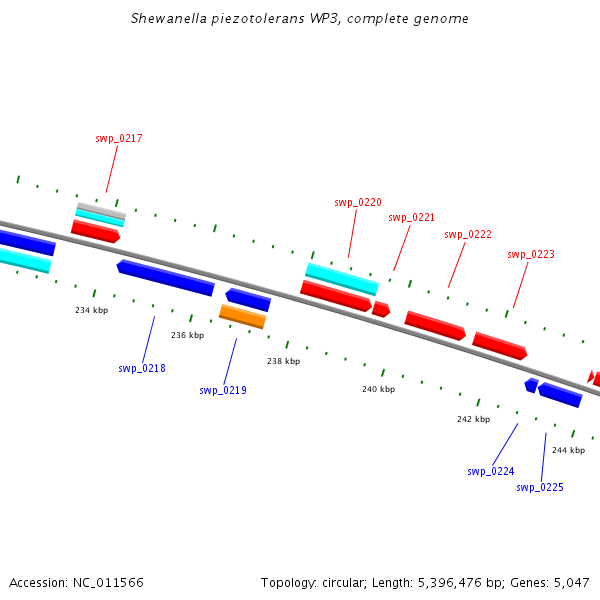 Shewanella piezotolerans WP3, complete genome

swp_0217

swp_0220

swp_0221

swp_0222

swp_0223

234 kbp

236 kbp

238 kbp

240 kbp

242 kbp

244 kbp

swp_0218

swp_0219

swp_0224

swp_0225

Accession: NC_011566

Topology: circular; Length: 5,396,476 bp; Genes: 5,047